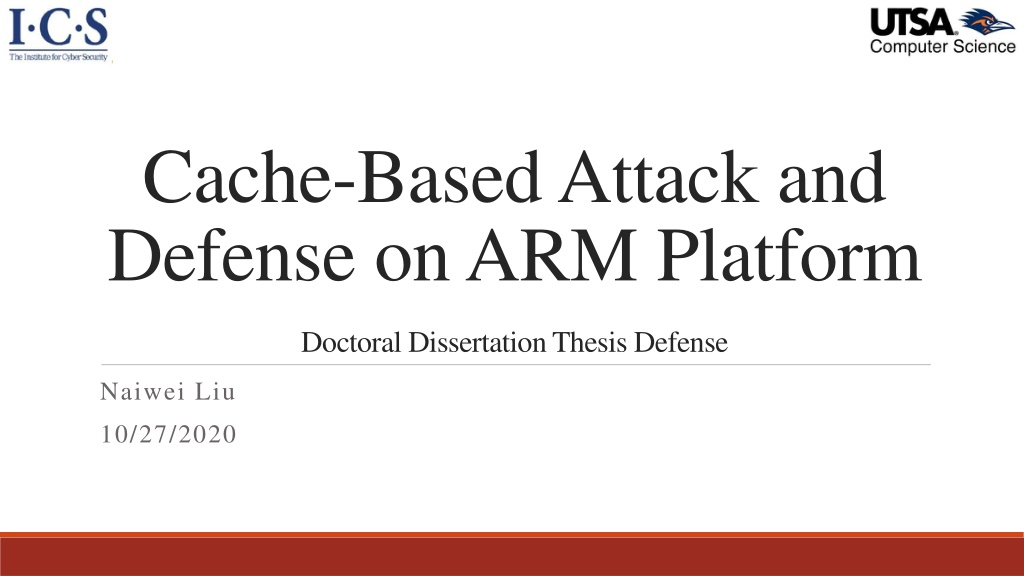 I·C·S
The Institute for Cyber Security

UTSA
Computer Science

Cache-Based Attack and Defense on ARM Platform

Doctoral Dissertation Thesis Defense

Naiwei Liu

10/27/2020